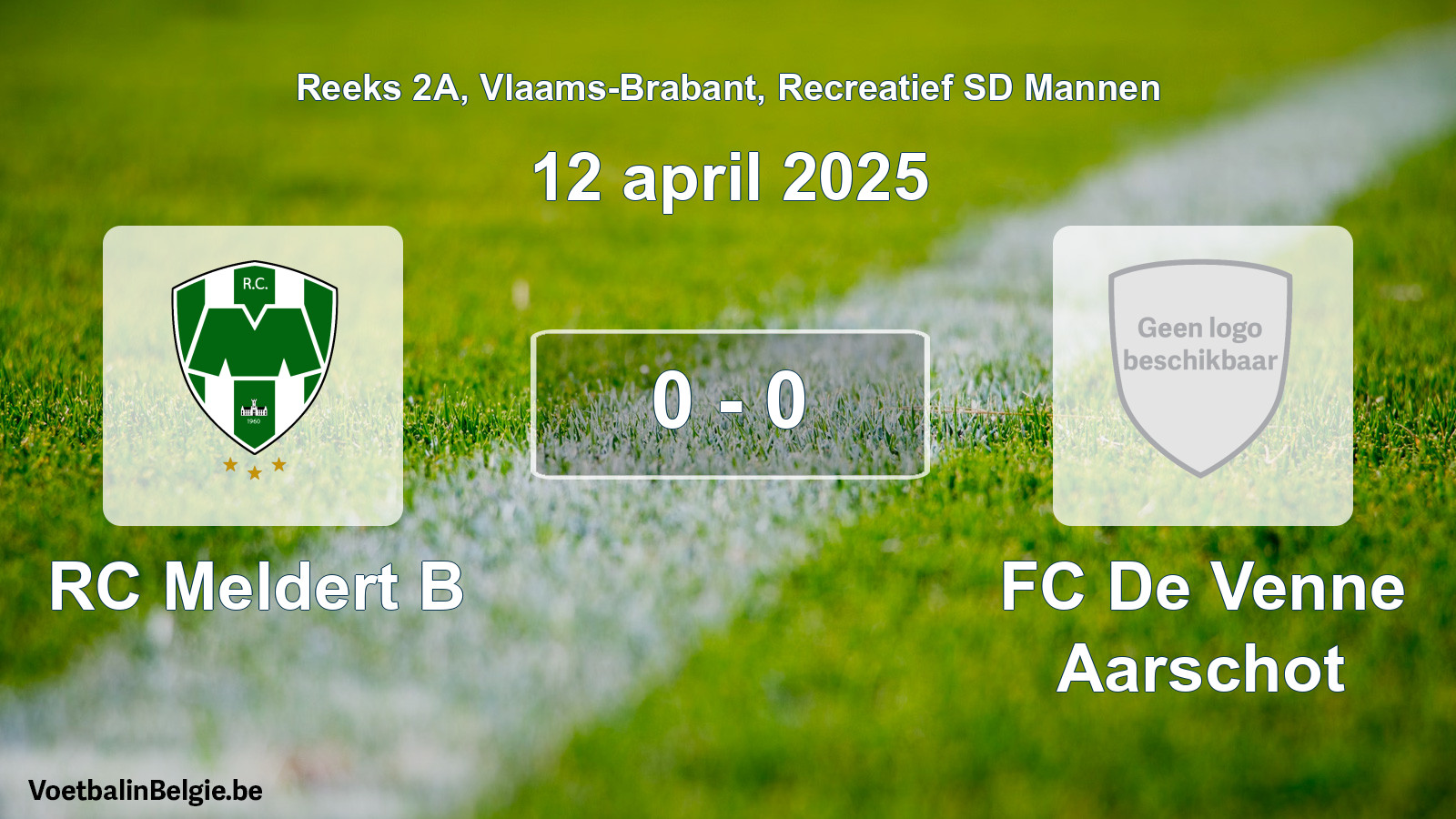 Reeks 2A, Vlaams-Brabant, Recreatief SD Mannen

12 april 2025

R.C.

1960

0 - 0

Geen logo beschikbaar

RC Meldert B

FC De Venne Aarschot

VoetbalinBelgie.be